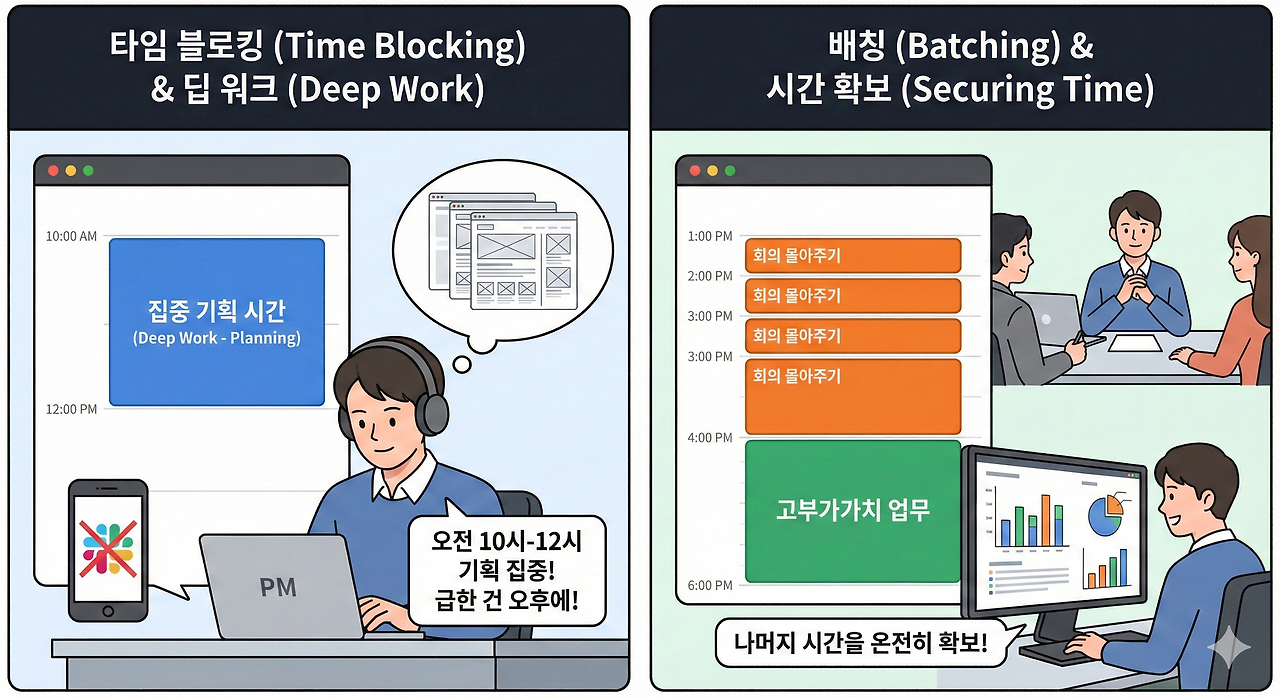 타임 블로킹 (Time Blocking) & 딥 워크 (Deep Work)

10:00 AM

집중 기획 시간
(Deep Work - Planning)

12:00 PM

PM

오전 10시-12시 기획 집중! 급한 건 오후에!

배칭 (Batching) & 시간 확보 (Securing Time)

1:00 PM
회의 몰아주기
2:00 PM
회의 몰아주기
3:00 PM
회의 몰아주기
3:00 PM
회의 몰아주기
4:00 PM

고부가가치 업무

6:00 PM

나머지 시간을 온전히 확보!